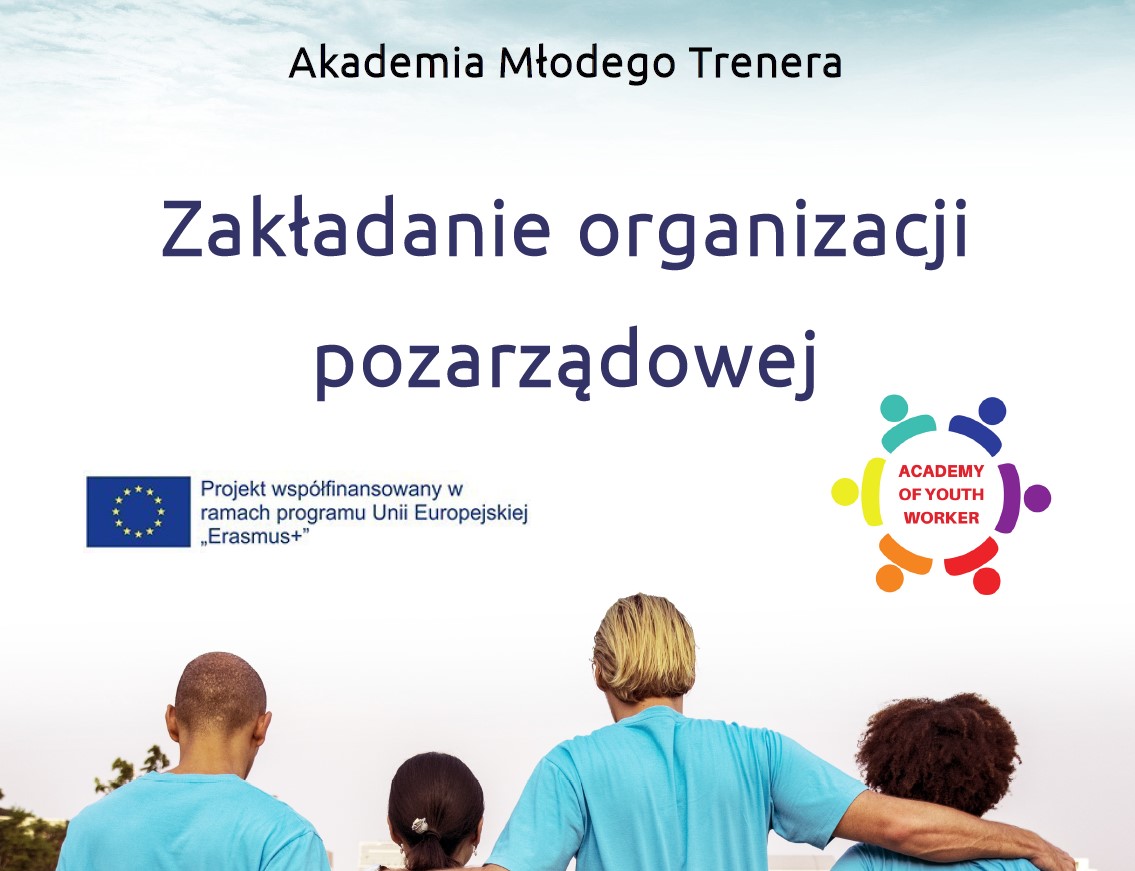 Akademia Młodego Trenera

Zakładanie organizacji pozarządowej

Projekt współfinansowany w ramach programu Unii Europejskiej „Erasmus+”

ACADEMY OF YOUTH WORKER